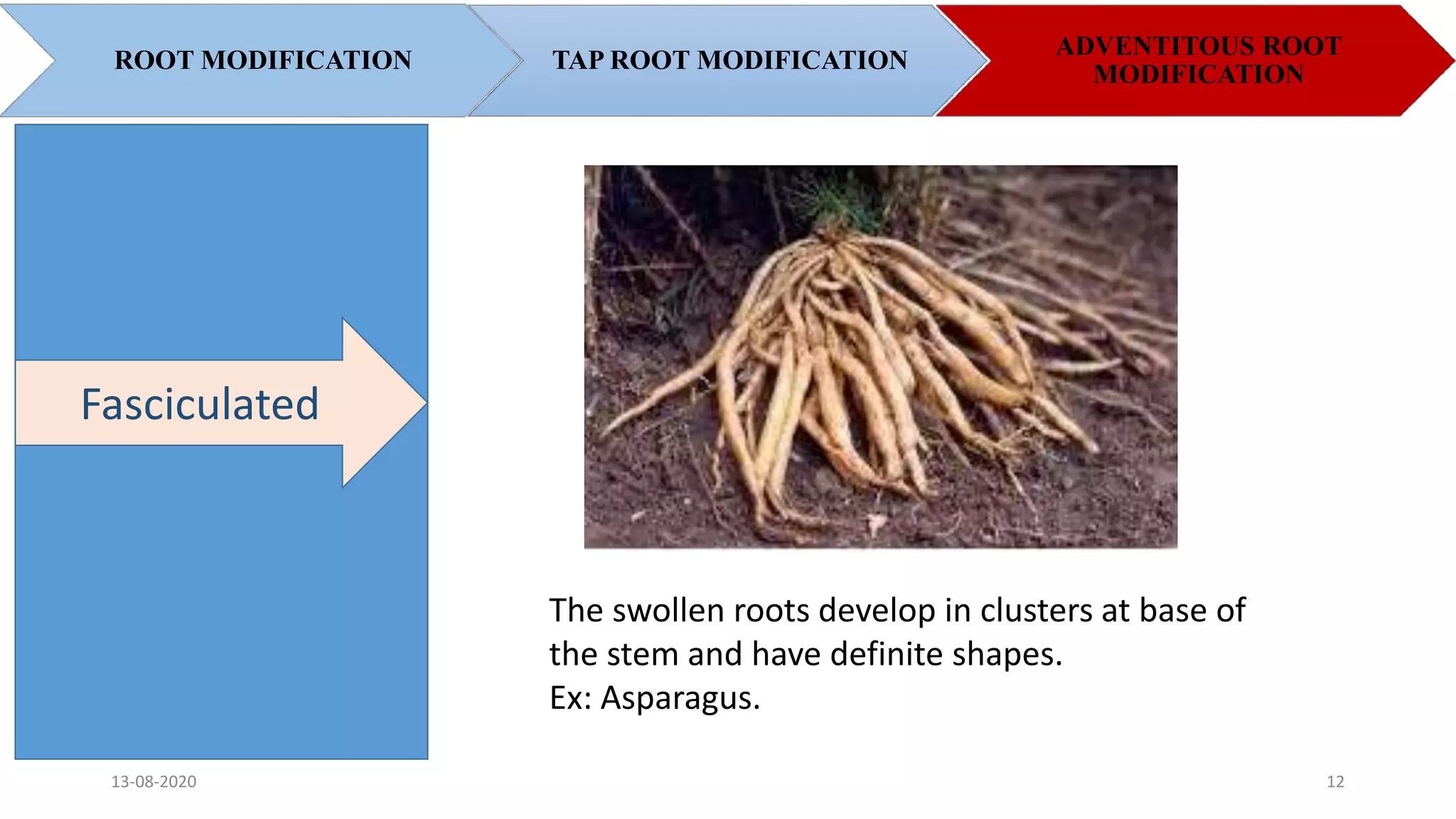 ROOT MODIFICATION

TAP ROOT MODIFICATION

ADVENTITOUS ROOT MODIFICATION

Fasciculated

The swollen roots develop in clusters at base of the stem and have definite shapes.
Ex: Asparagus.

13-08-2020

12